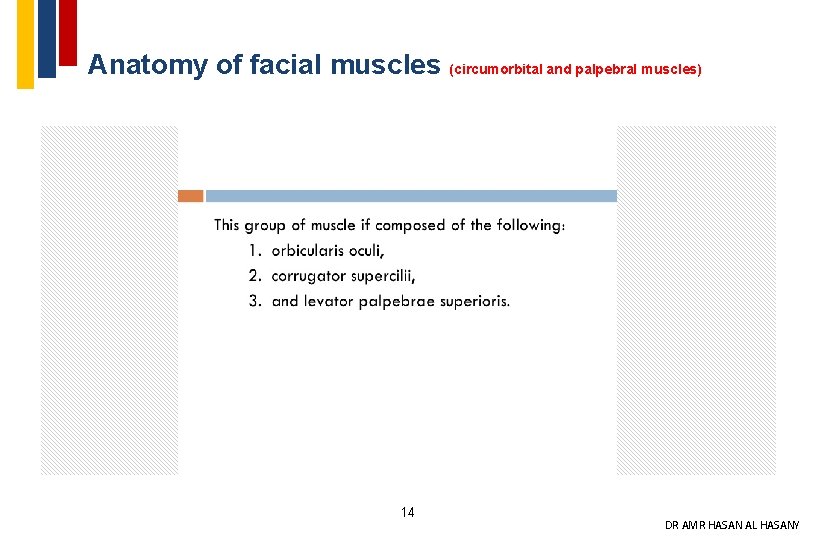 Anatomy of facial muscles (circumorbital and palpebral muscles)

This group of muscle if composed of the following:
1. orbicularis oculi,
2. corrugator supercilii,
3. and levator palpebrae superioris.

14

DR AMR HASAN AL HASANY